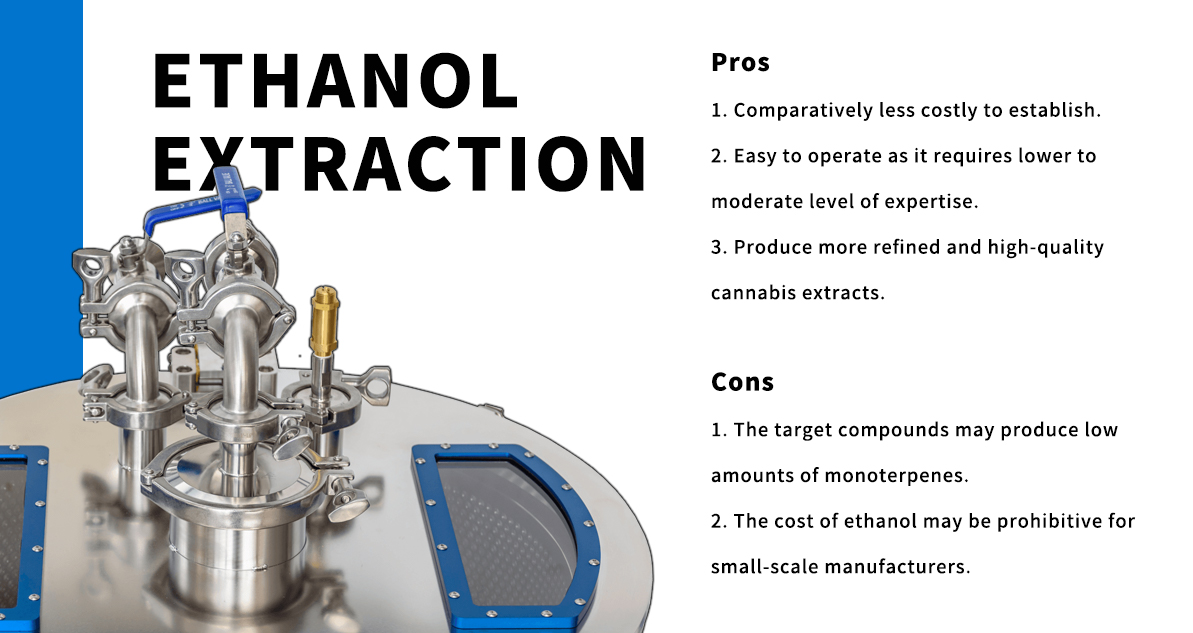 ETHANOL EXTRACTION

Pros

1. Comparatively less costly to establish.

2. Easy to operate as it requires lower to moderate level of expertise.

3. Produce more refined and high-quality cannabis extracts.

Cons

1. The target compounds may produce low amounts of monoterpenes.

2. The cost of ethanol may be prohibitive for small-scale manufacturers.